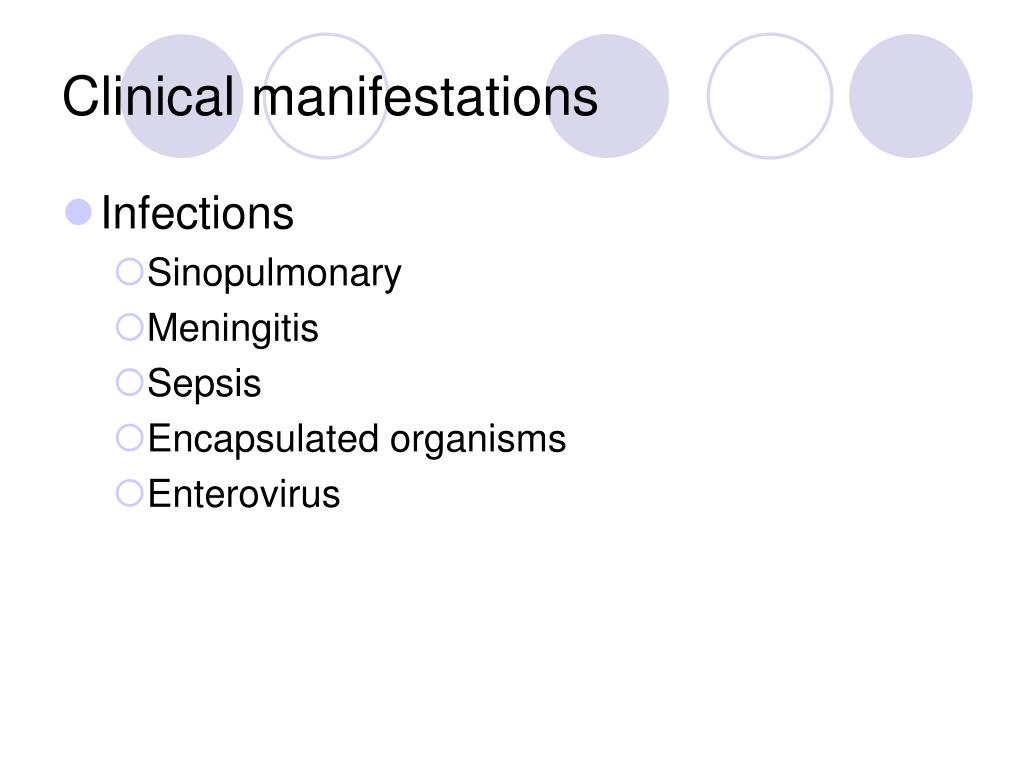 Clinical manifestations

Infections

Sinopulmonary

Meningitis

Sepsis

Encapsulated organisms

Enterovirus